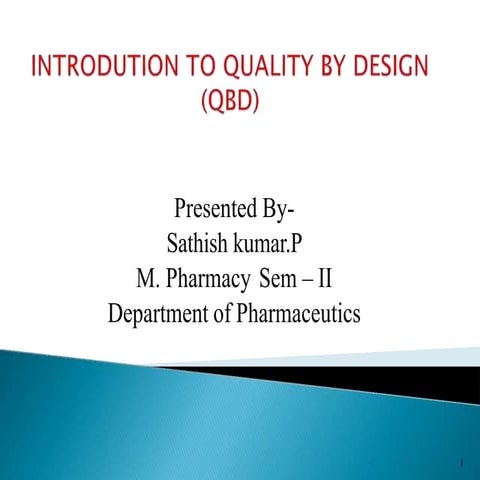 INTRODUTION TO QUALITY BY DESIGN (QBD)

Presented By-
Sathish kumar.P
M. Pharmacy Sem – II
Department of Pharmaceutics

1